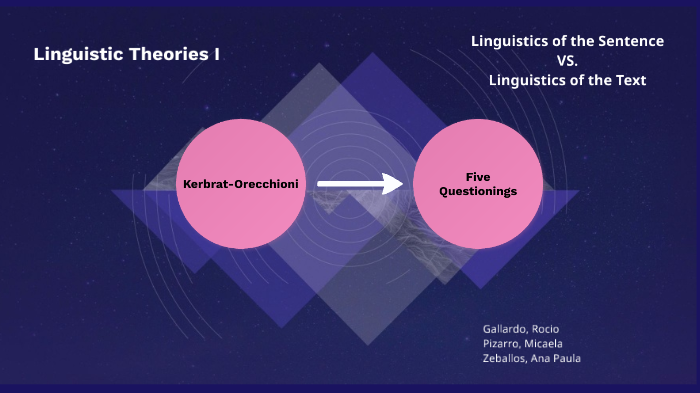 Linguistic Theories I

Linguistics of the Sentence
VS.
Linguistics of the Text

Kerbrat-Orecchioni

Five Questionings

Gallardo, Rocio
Pizarro, Micaela
Zeballos, Ana Paula